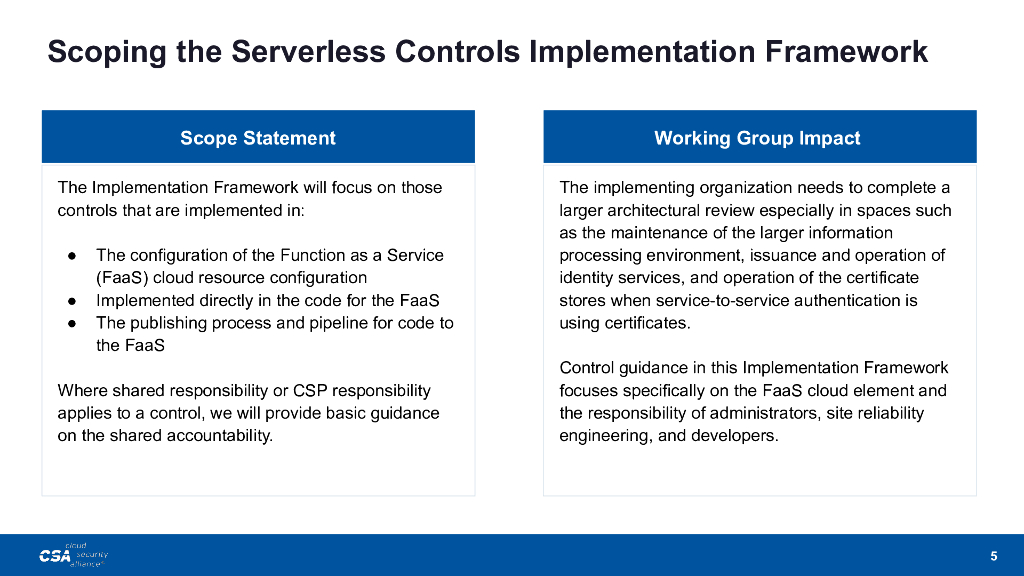 Scoping the Serverless Controls Implementation Framework

Scope Statement

The Implementation Framework will focus on those controls that are implemented in:

● The configuration of the Function as a Service (FaaS) cloud resource configuration
● Implemented directly in the code for the FaaS
● The publishing process and pipeline for code to the FaaS

Where shared responsibility or CSP responsibility applies to a control, we will provide basic guidance on the shared accountability.

Working Group Impact

The implementing organization needs to complete a larger architectural review especially in spaces such as the maintenance of the larger information processing environment, issuance and operation of identity services, and operation of the certificate stores when service-to-service authentication is using certificates.

Control guidance in this Implementation Framework focuses specifically on the FaaS cloud element and the responsibility of administrators, site reliability engineering, and developers.

CSA cloud security alliance®

5